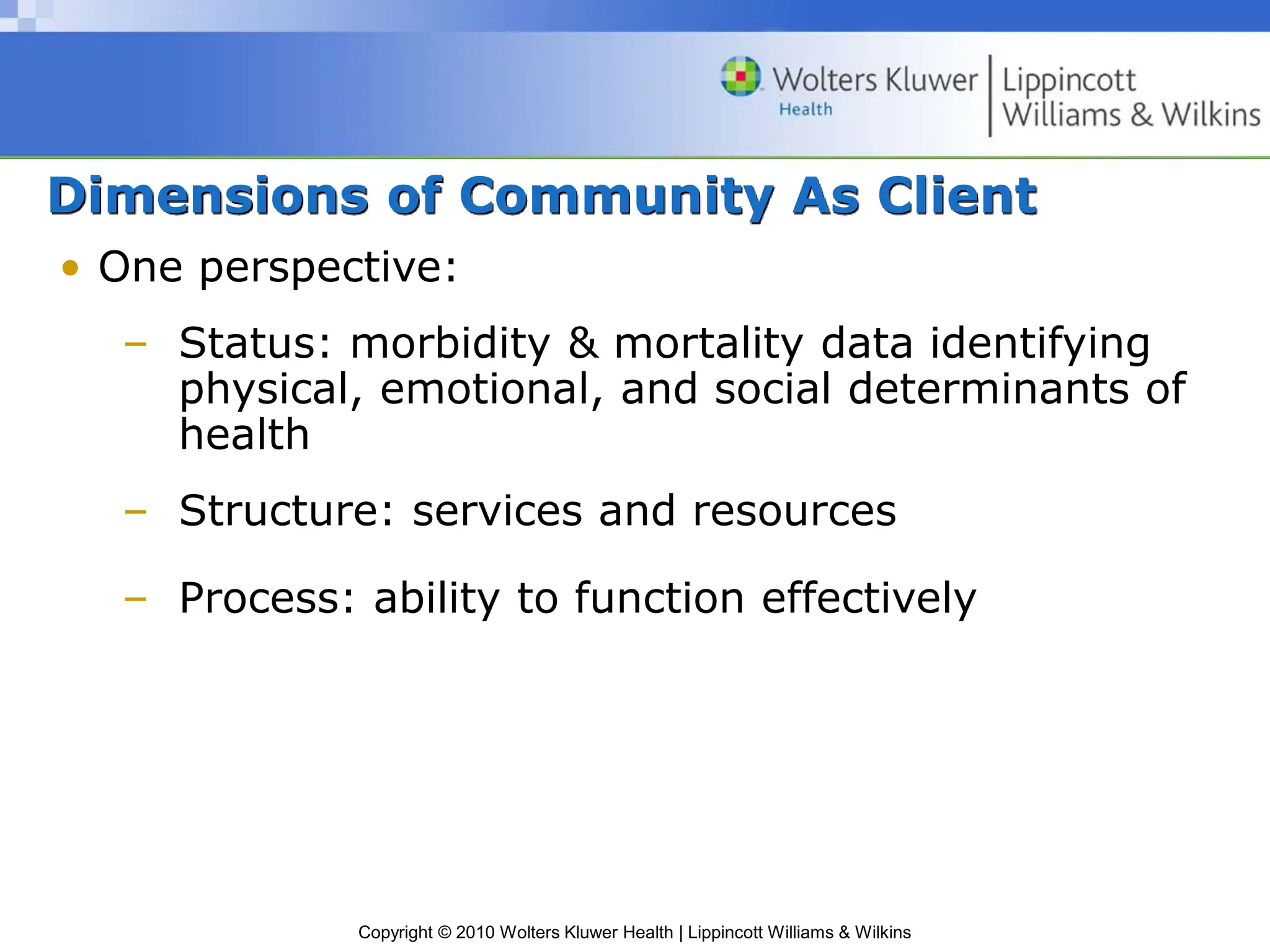 Wolters Kluwer Health | Lippincott Williams & Wilkins

Dimensions of Community As Client

• One perspective:

– Status: morbidity & mortality data identifying physical, emotional, and social determinants of health

– Structure: services and resources

– Process: ability to function effectively

Copyright © 2010 Wolters Kluwer Health | Lippincott Williams & Wilkins